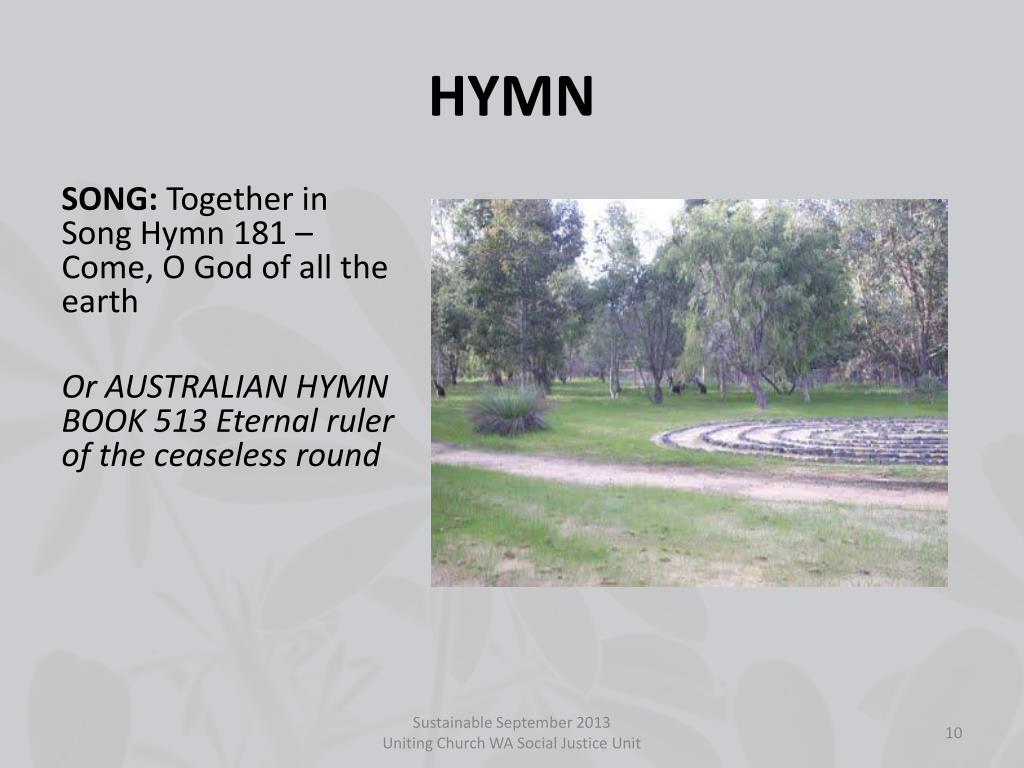 HYMN

SONG: Together in Song Hymn 181 – Come, O God of all the earth

Or AUSTRALIAN HYMN BOOK 513 Eternal ruler of the ceaseless round

Sustainable September 2013
Uniting Church WA Social Justice Unit

10